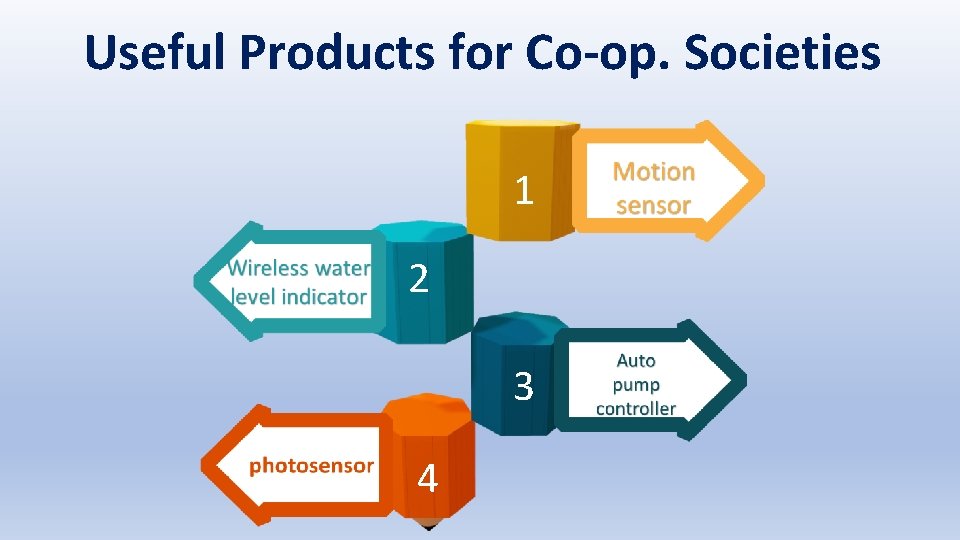 Useful Products for Co-op. Societies

1

Motion sensor

2

Wireless water level indicator

3

Auto pump controller

4

photosensor